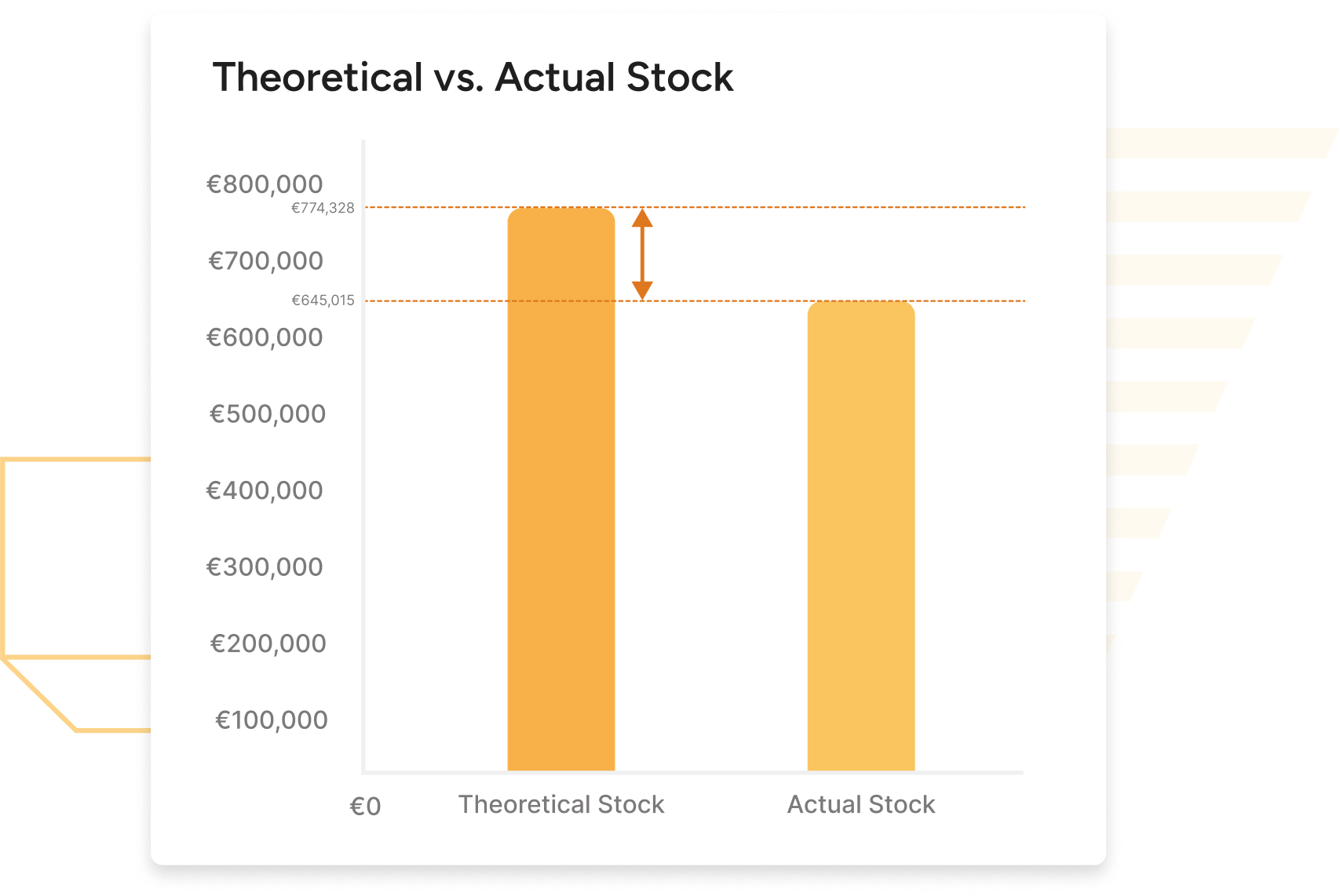 Theoretical vs. Actual Stock

€800,000
€774,328
€700,000
€645,015
€600,000
€500,000
€400,000
€300,000
€200,000
€100,000
€0

Theoretical Stock
Actual Stock